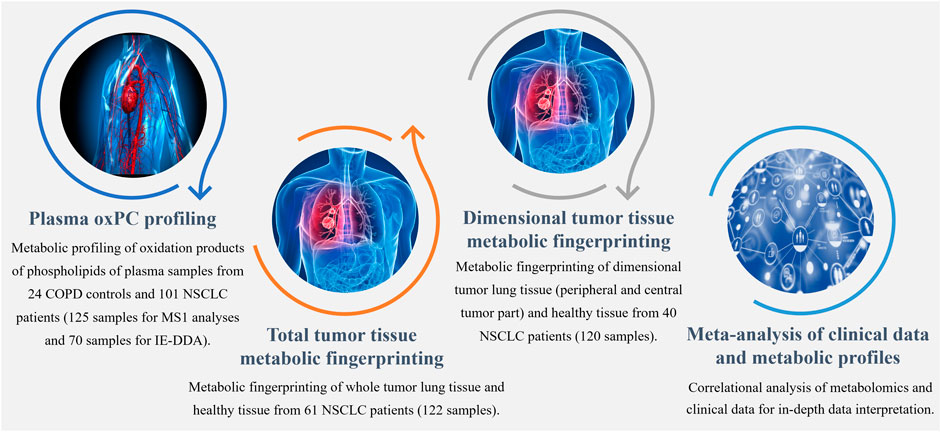 Plasma oxPC profiling

Metabolic profiling of oxidation products of phospholipids of plasma samples from 24 COPD controls and 101 NSCLC patients (125 samples for MS1 analyses and 70 samples for IE-DDA).

Total tumor tissue metabolic fingerprinting

Metabolic fingerprinting of whole tumor lung tissue and healthy tissue from 61 NSCLC patients (122 samples).

Dimensional tumor tissue metabolic fingerprinting

Metabolic fingerprinting of dimensional tumor lung tissue (peripheral and central tumor part) and healthy tissue from 40 NSCLC patients (120 samples).

Meta-analysis of clinical data and metabolic profiles

Correlational analysis of metabolomics and clinical data for in-depth data interpretation.